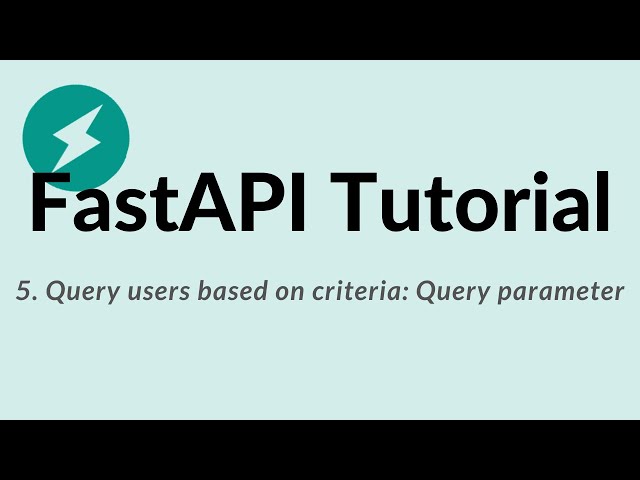 FastAPI Tutorial

5. Query users based on criteria: Query parameter